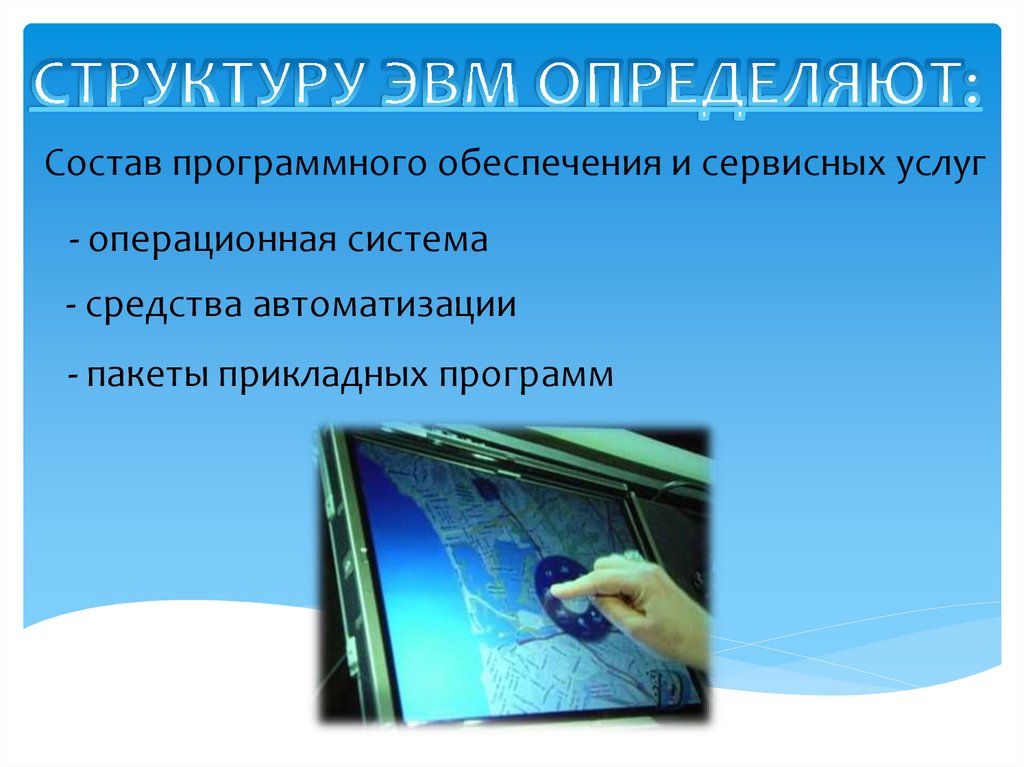 СТРУКТУРУ ЭВМ ОПРЕДЕЛЯЮТ:

Состав программного обеспечения и сервисных услуг

- операционная система

- средства автоматизации

- пакеты прикладных программ